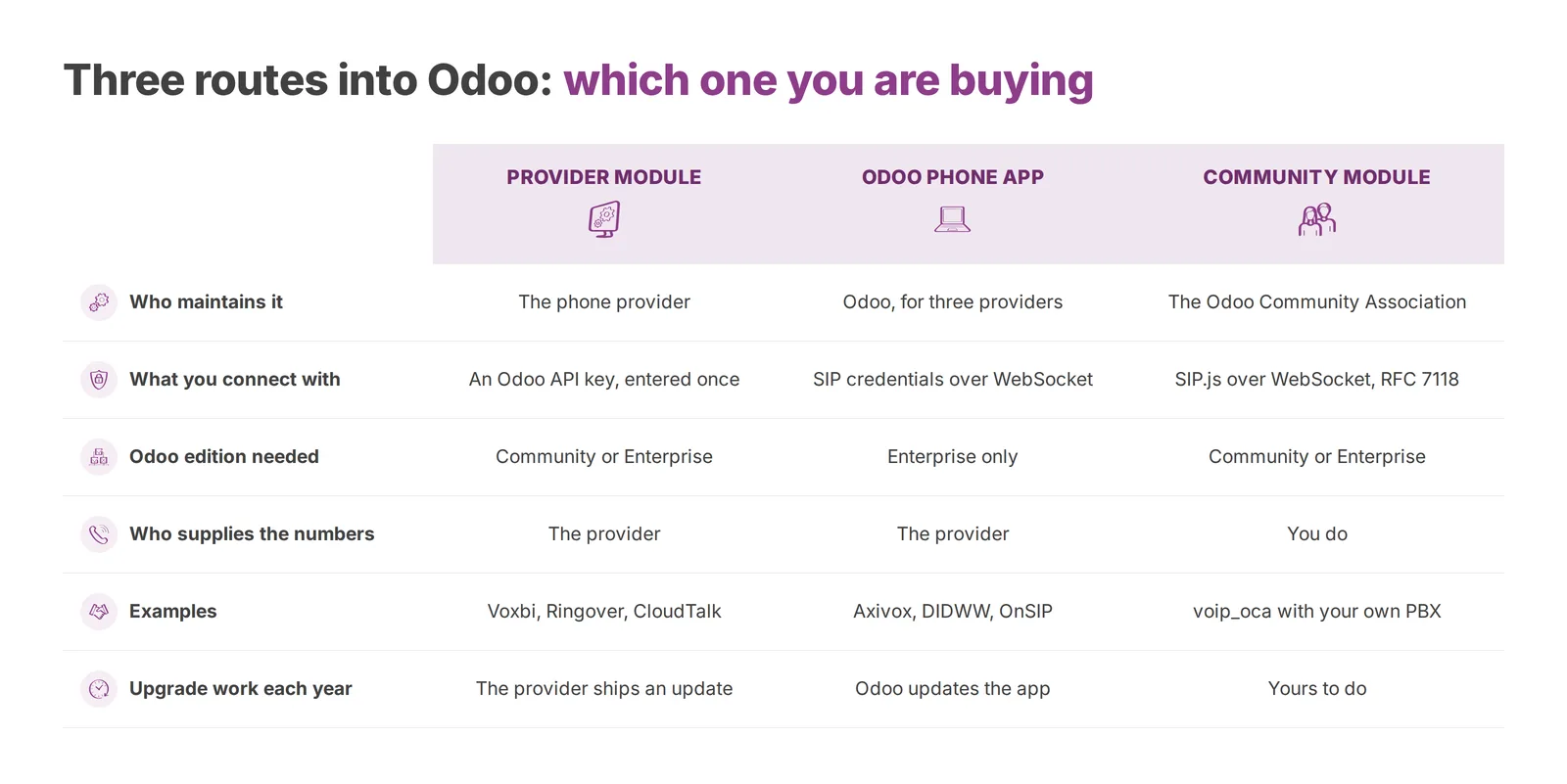 Three routes into Odoo: which one you are buying

| | PROVIDER MODULE | ODOO PHONE APP | COMMUNITY MODULE |
|---|---|---|---|
| Who maintains it | The phone provider | Odoo, for three providers | The Odoo Community Association |
| What you connect with | An Odoo API key, entered once | SIP credentials over WebSocket | SIP.js over WebSocket, RFC 7118 |
| Odoo edition needed | Community or Enterprise | Enterprise only | Community or Enterprise |
| Who supplies the numbers | The provider | The provider | You do |
| Examples | Voxbi, Ringover, CloudTalk | Axivox, DIDWW, OnSIP | voip_oca with your own PBX |
| Upgrade work each year | The provider ships an update | Odoo updates the app | Yours to do |